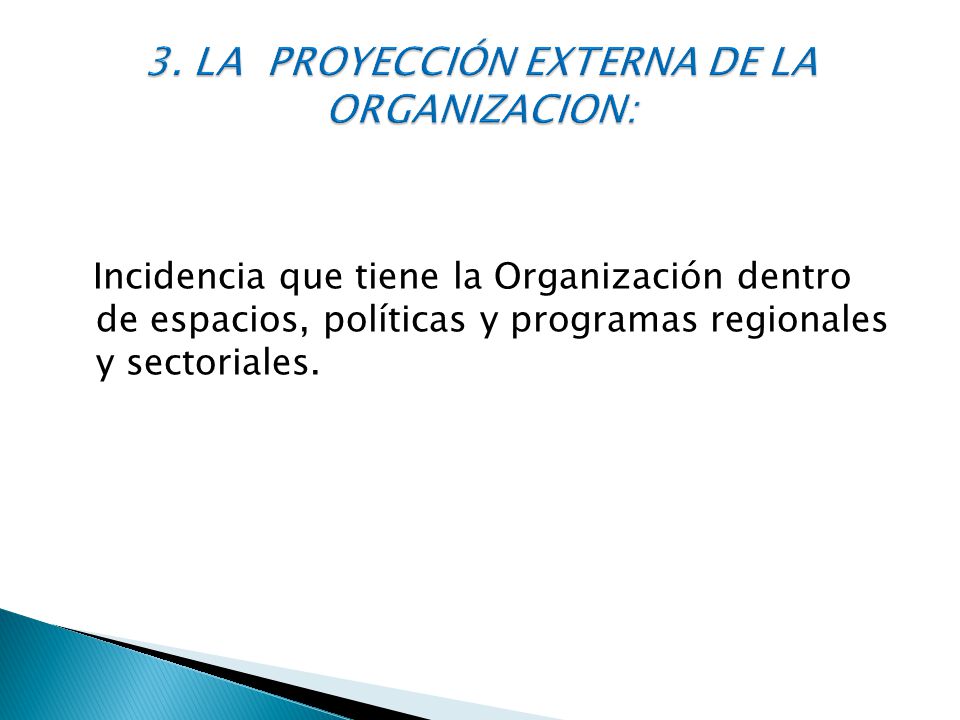 3. LA PROYECCIÓN EXTERNA DE LA ORGANIZACION:

Incidencia que tiene la Organización dentro de espacios, políticas y programas regionales y sectoriales.